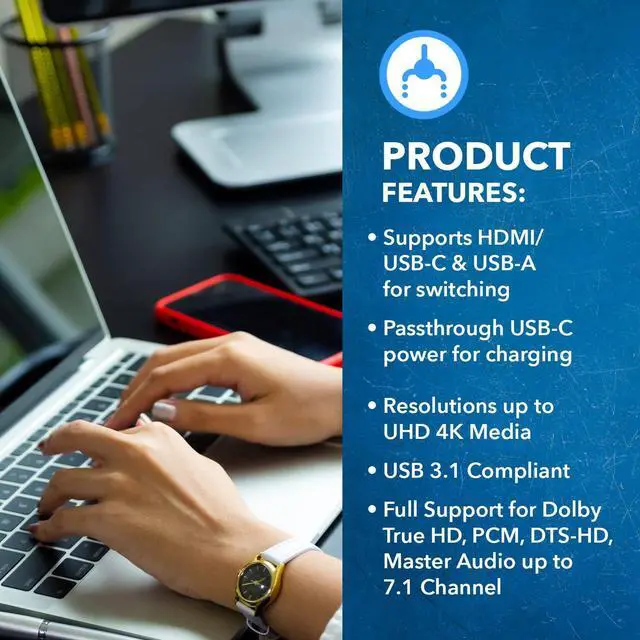 PRODUCT FEATURES:

• Supports HDMI/ USB-C & USB-A for switching

• Passthrough USB-C power for charging

• Resolutions up to UHD 4K Media

• USB 3.1 Compliant

• Full Support for Dolby True HD, PCM, DTS-HD, Master Audio up to 7.1 Channel